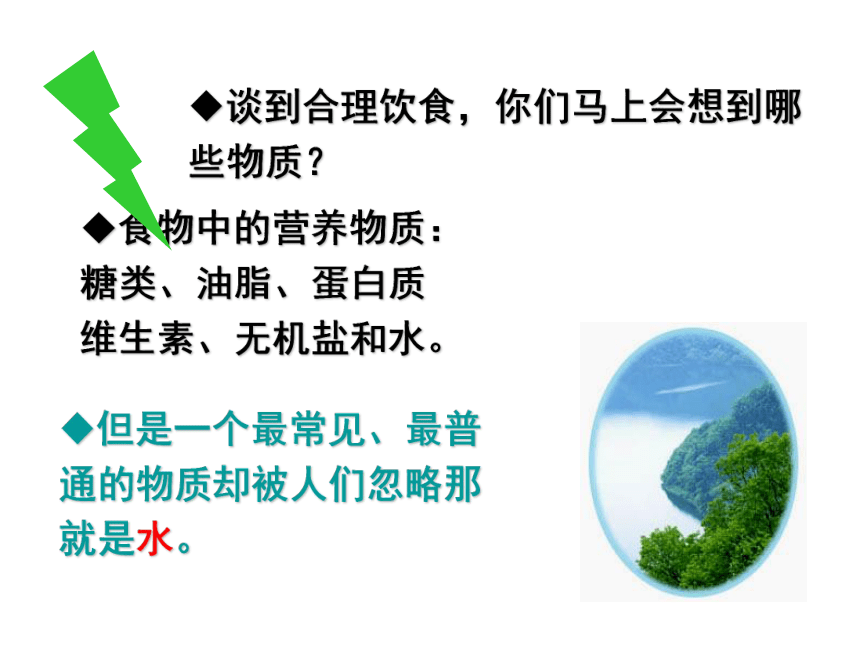 ◆谈到合理饮食，你们马上会想到哪些物质？

◆食物中的营养物质：
糖类、油脂、蛋白质
维生素、无机盐和水。

◆但是一个最常见、最普通的物质却被人们忽略那就是水。